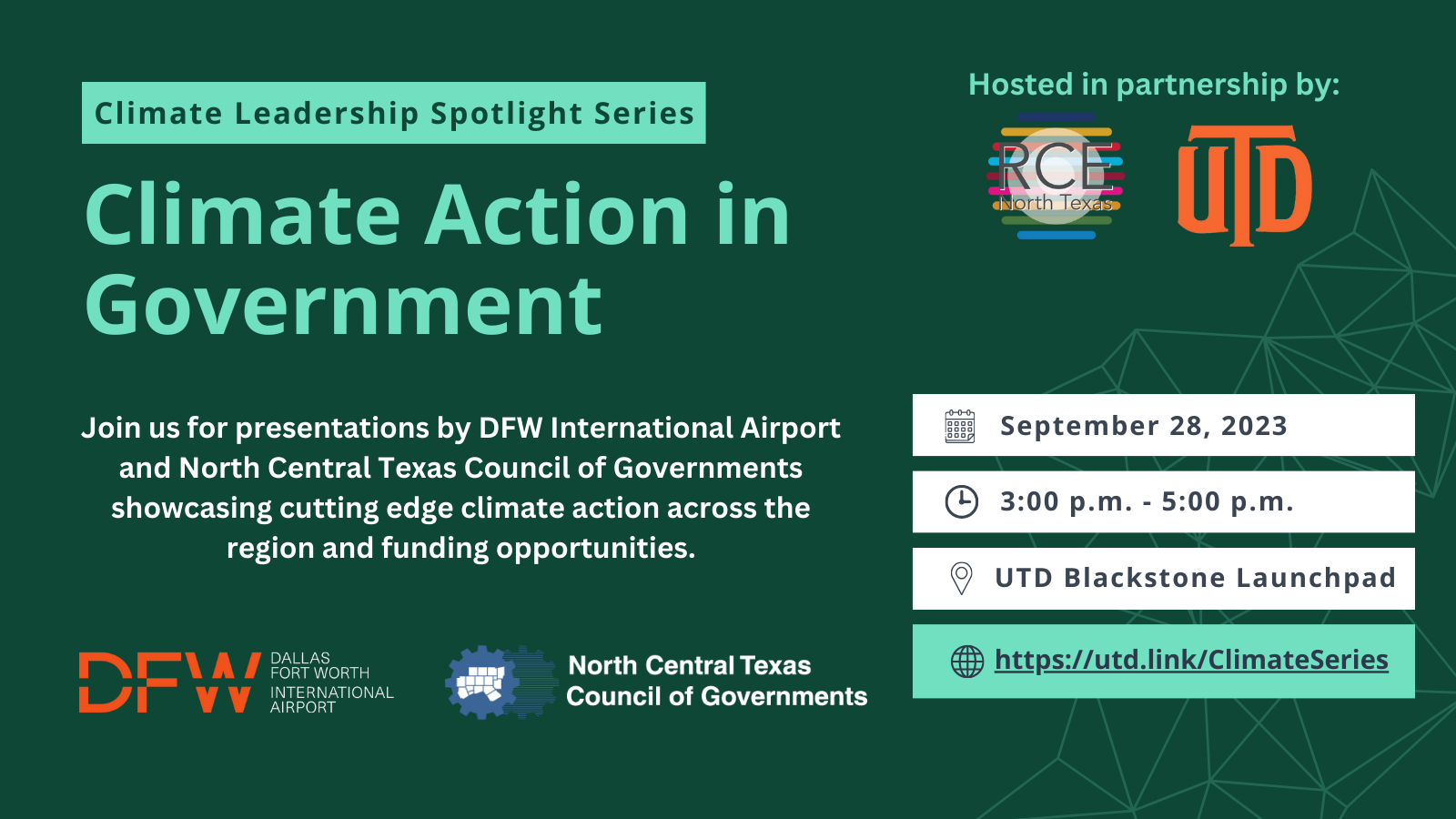 Climate Leadership Spotlight Series

Climate Action in Government

Join us for presentations by DFW International Airport and North Central Texas Council of Governments showcasing cutting edge climate action across the region and funding opportunities.

DFW DALLAS FORT WORTH INTERNATIONAL AIRPORT

North Central Texas Council of Governments

Hosted in partnership by:

RCE North Texas

UTD

September 28, 2023

3:00 p.m. - 5:00 p.m.

UTD Blackstone Launchpad

https://utd.link/ClimateSeries